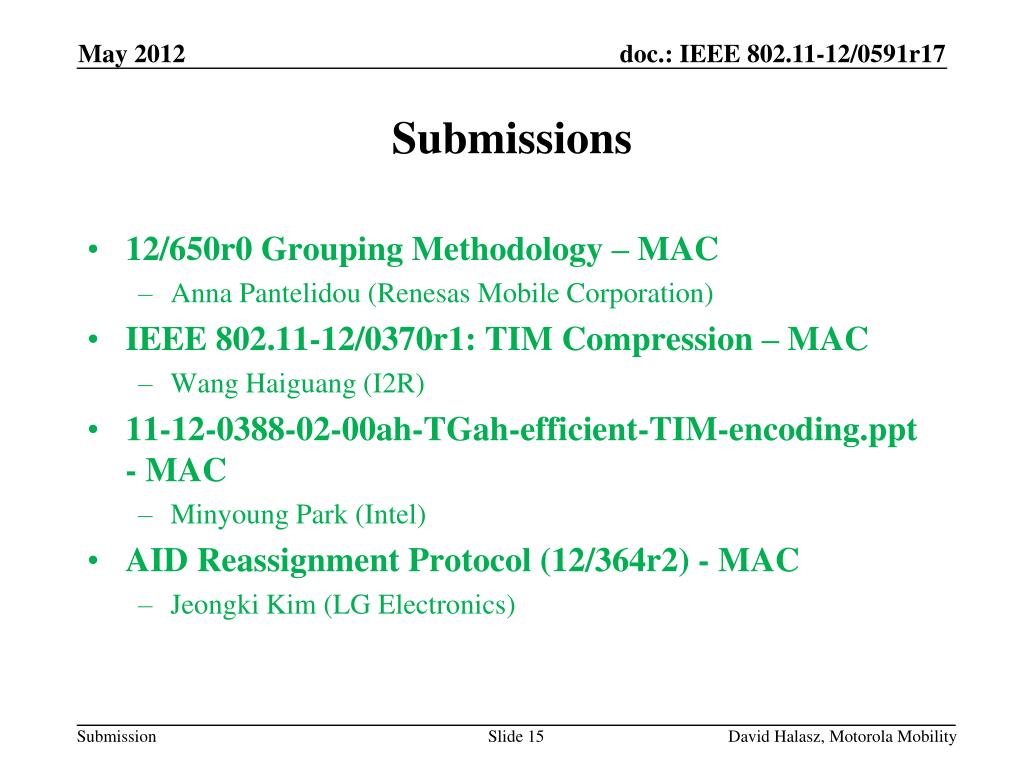 May 2012

doc.: IEEE 802.11-12/0591r17

Submissions

• 12/650r0 Grouping Methodology – MAC
– Anna Pantelidou (Renesas Mobile Corporation)
• IEEE 802.11-12/0370r1: TIM Compression – MAC
– Wang Haiguang (I2R)
• 11-12-0388-02-00ah-TGah-efficient-TIM-encoding.ppt - MAC
– Minyoung Park (Intel)
• AID Reassignment Protocol (12/364r2) - MAC
– Jeongki Kim (LG Electronics)

Submission

Slide 15

David Halasz, Motorola Mobility